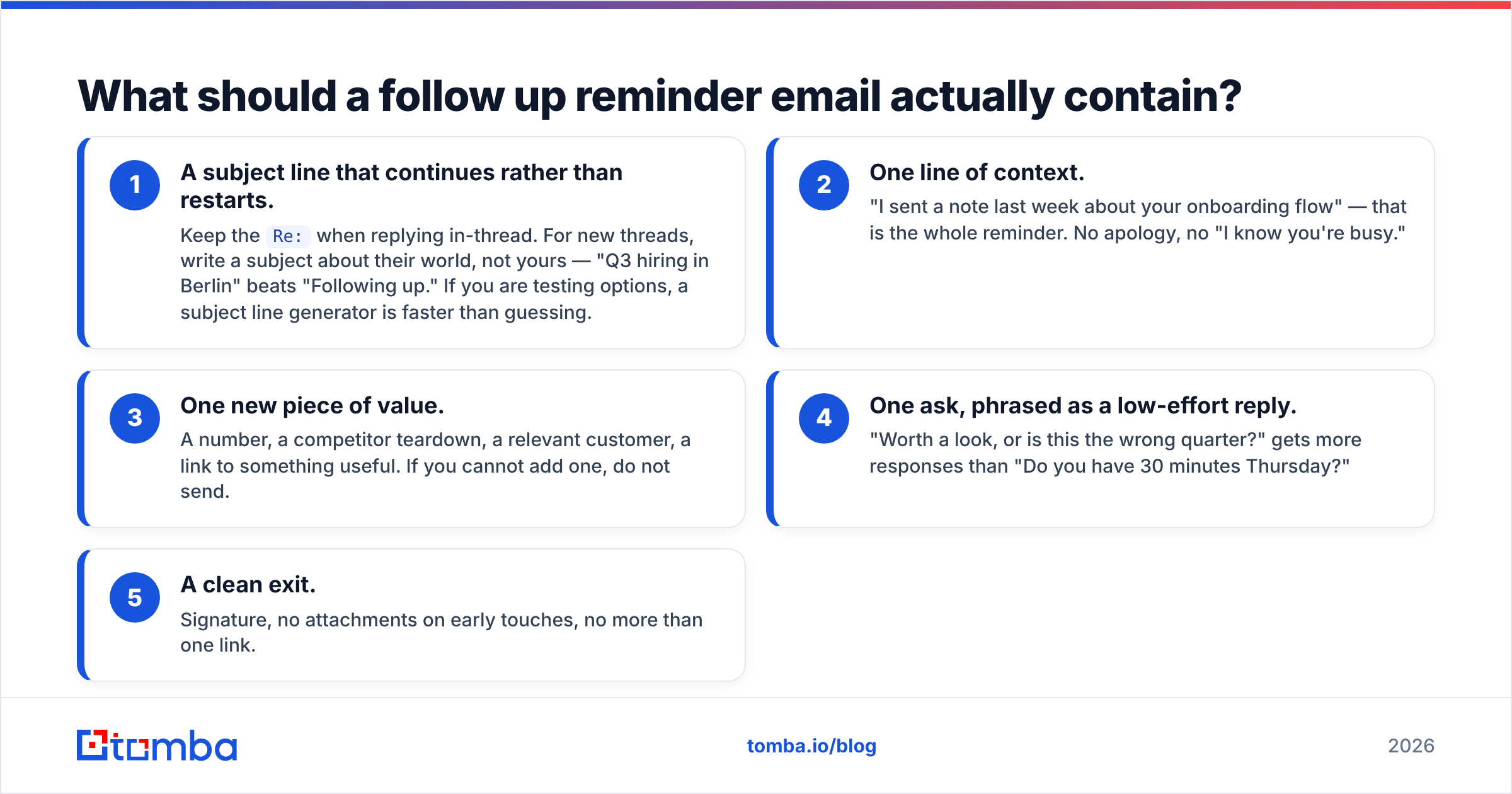 What should a follow up reminder email actually contain?

1
A subject line that continues rather than restarts.
Keep the Re: when replying in-thread. For new threads, write a subject about their world, not yours — "Q3 hiring in Berlin" beats "Following up." If you are testing options, a subject line generator is faster than guessing.

2
One line of context.
"I sent a note last week about your onboarding flow" — that is the whole reminder. No apology, no "I know you're busy."

3
One new piece of value.
A number, a competitor teardown, a relevant customer, a link to something useful. If you cannot add one, do not send.

4
One ask, phrased as a low-effort reply.
"Worth a look, or is this the wrong quarter?" gets more responses than "Do you have 30 minutes Thursday?"

5
A clean exit.
Signature, no attachments on early touches, no more than one link.

tomba

tomba.io/blog

2026